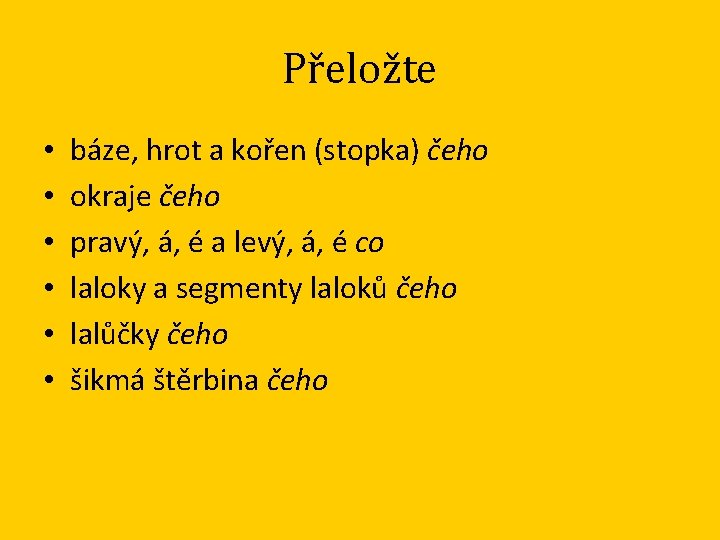 Přeložte

• báze, hrot a kořen (stopka) čeho
• okraje čeho
• pravý, á, é a levý, á, é co
• laloky a segmenty laloků čeho
• lalůčky čeho
• šikmá štěrbina čeho